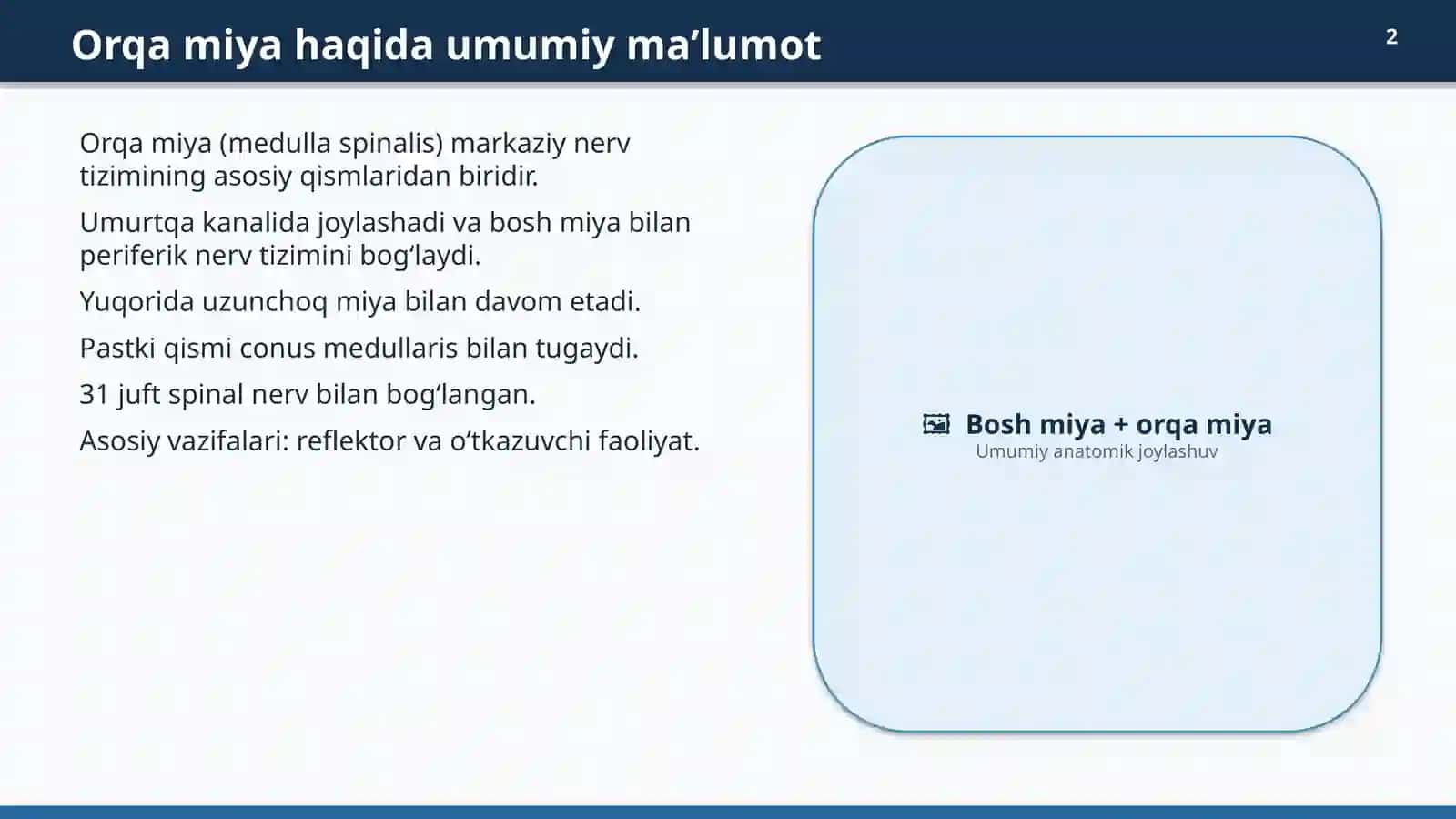 Orqa miya haqida umumiy ma'lumot

2

Orqa miya (medulla spinalis) markaziy nerv tizimining asosiy qismlaridan biridir.

Umurtqa kanalida joylashadi va bosh miya bilan periferik nerv tizimini bog'laydi.

Yuqorida uzunchoq miya bilan davom etadi.

Pastki qismi conus medullaris bilan tugaydi.

31 juft spinal nerv bilan bog'langan.

Asosiy vazifalari: reflektor va o'tkazuvchi faoliyat.

Bosh miya + orqa miya
Umumiy anatomik joylashuv